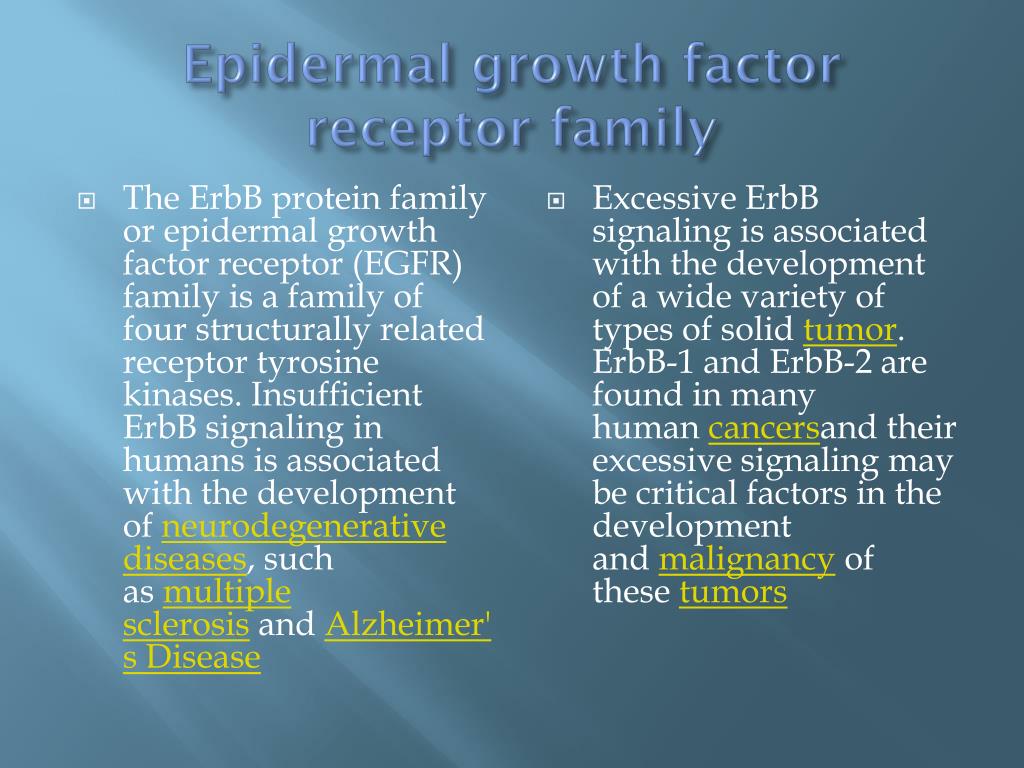 Epidermal growth factor receptor family

The ErbB protein family or epidermal growth factor receptor (EGFR) family is a family of four structurally related receptor tyrosine kinases. Insufficient ErbB signaling in humans is associated with the development of neurodegenerative diseases, such as multiple sclerosis and Alzheimer's Disease

Excessive ErbB signaling is associated with the development of a wide variety of types of solid tumor. ErbB-1 and ErbB-2 are found in many human cancersand their excessive signaling may be critical factors in the development and malignancy of these tumors